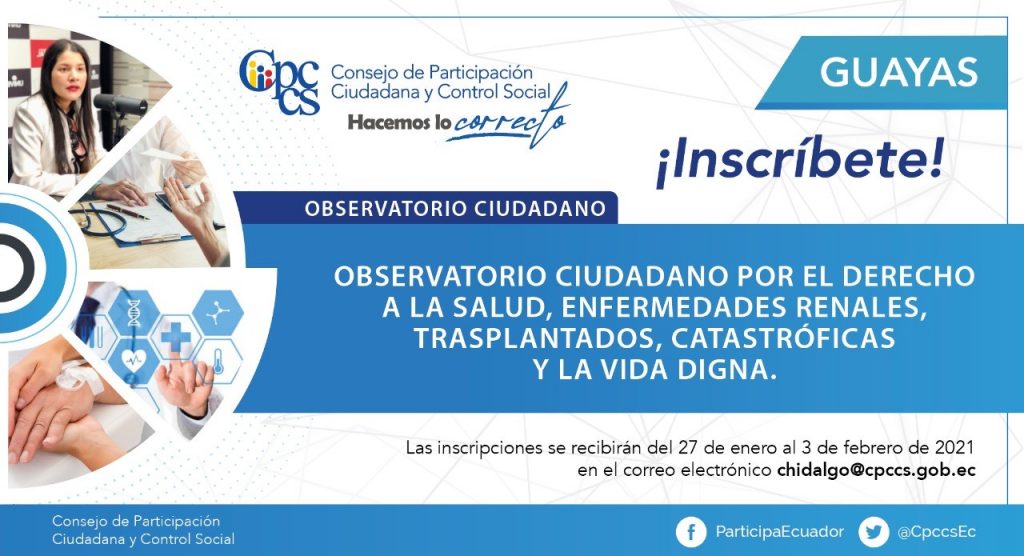 Cpccs Consejo de Participación Ciudadana y Control Social
Hacemos lo correcto

GUAYAS

¡Inscríbete!

OBSERVATORIO CIUDADANO

OBSERVATORIO CIUDADANO POR EL DERECHO A LA SALUD, ENFERMEDADES RENALES, TRASPLANTADOS, CATASTRÓFICAS Y LA VIDA DIGNA.

Las inscripciones se recibirán del 27 de enero al 3 de febrero de 2021 en el correo electrónico chidalgo@cpccs.gob.ec

Consejo de Participación Ciudadana y Control Social

ParticipaEcuador

@CpccsEc